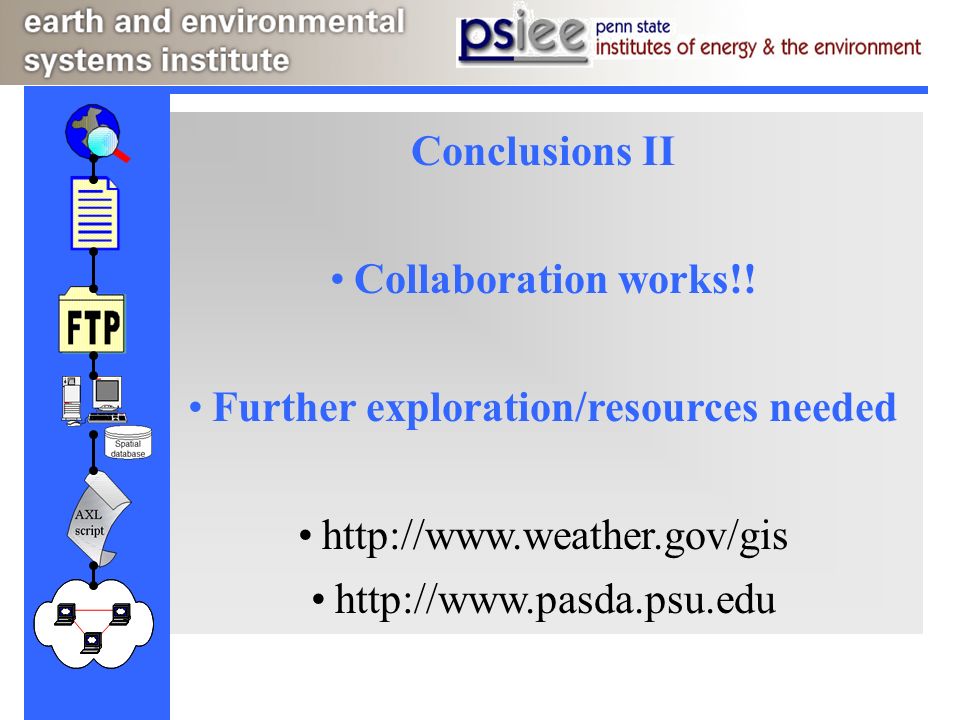 earth and environmental systems institute

psiee penn state institutes of energy & the environment

FTP

Spatial database

AXL script

Conclusions II

• Collaboration works!!

• Further exploration/resources needed

• http://www.weather.gov/gis

• http://www.pasda.psu.edu